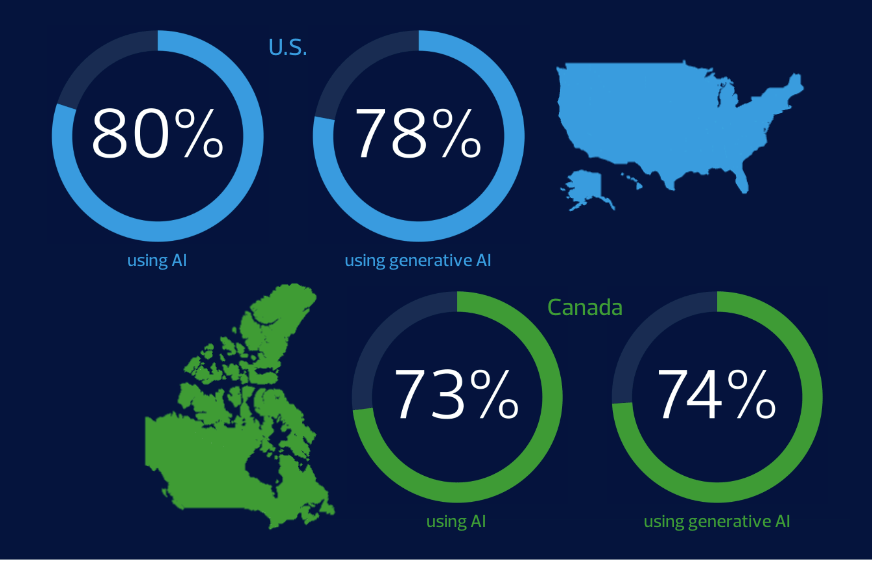 U.S.

80%

using AI

78%

using generative AI

Canada

73%

using AI

74%

using generative AI